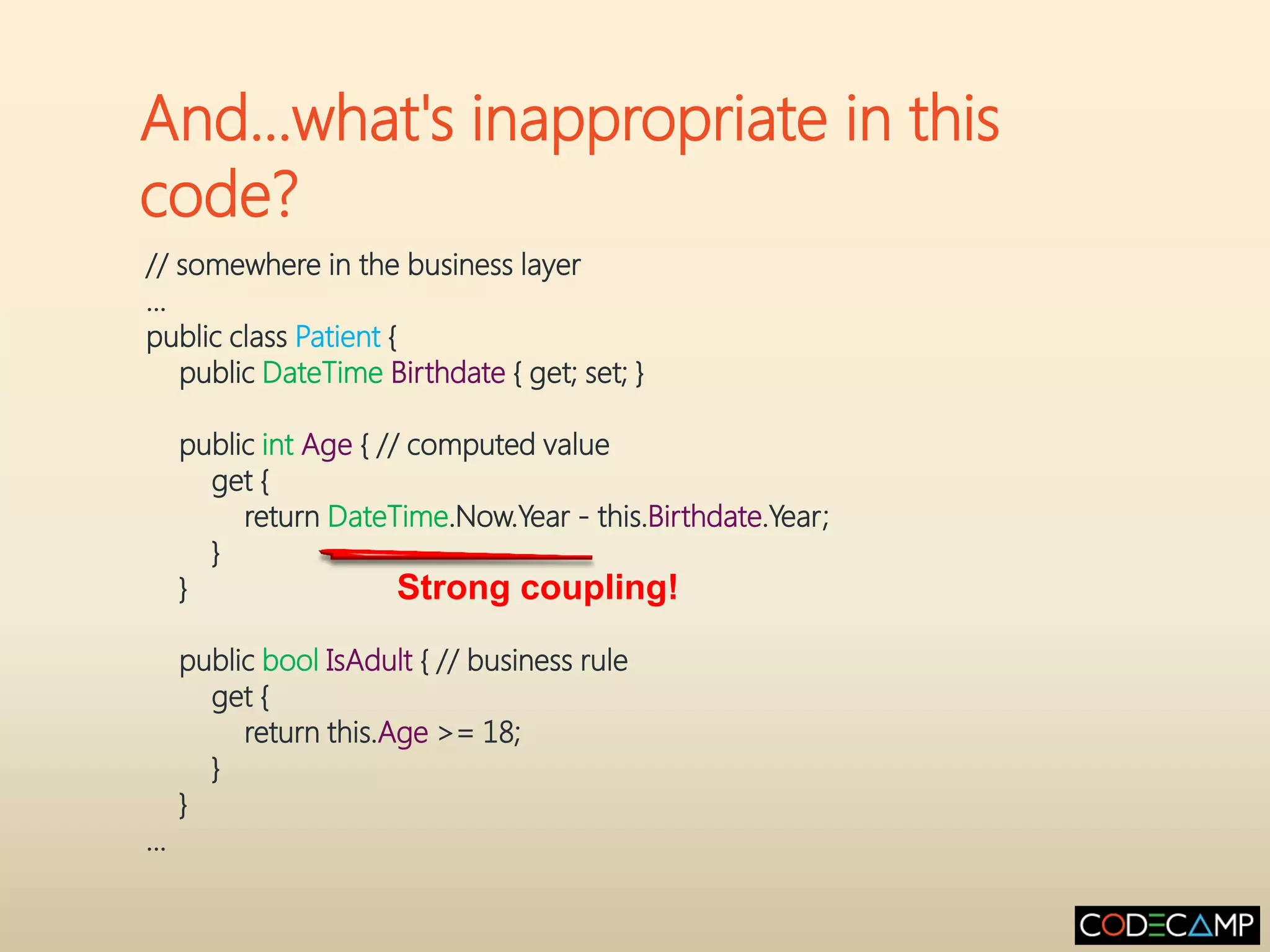 And...what's inappropriate in this code?

// somewhere in the business layer
...
public class Patient {
    public DateTime Birthdate { get; set; }

    public int Age { // computed value
        get {
            return DateTime.Now.Year - this.Birthdate.Year;
        }
    }

Strong coupling!

    public bool IsAdult { // business rule
        get {
            return this.Age >= 18;
        }
    }
...

CODECAMP